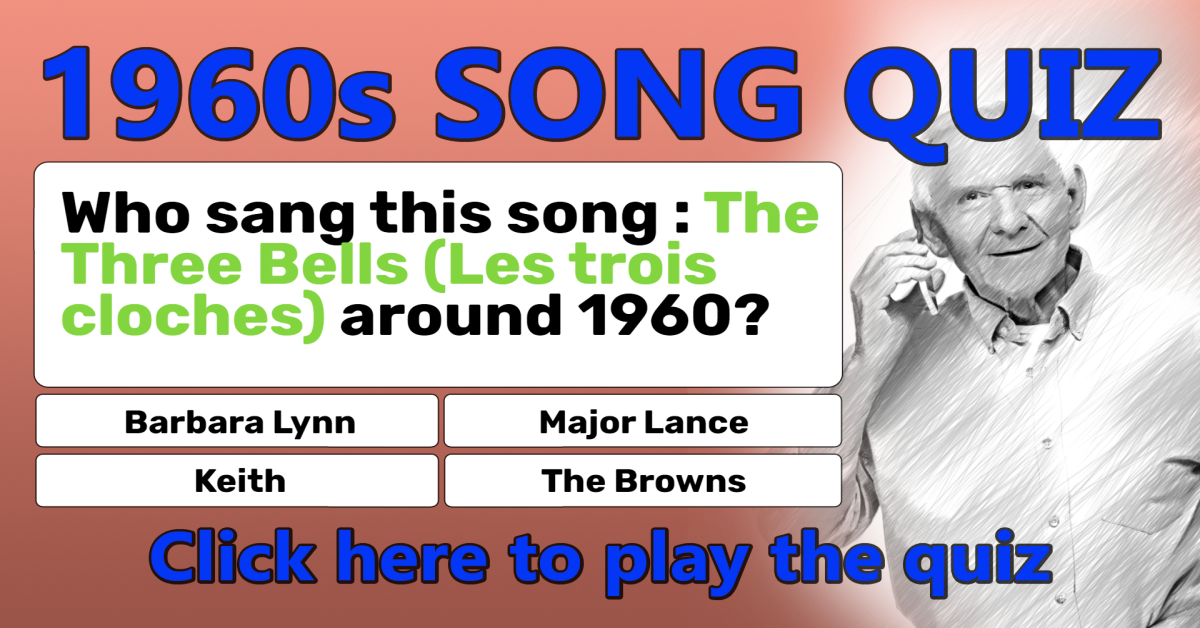 1960s SONG QUIZ

Who sang this song : The Three Bells (Les trois cloches) around 1960?

Barbara Lynn

Major Lance

Keith

The Browns

Click here to play the quiz